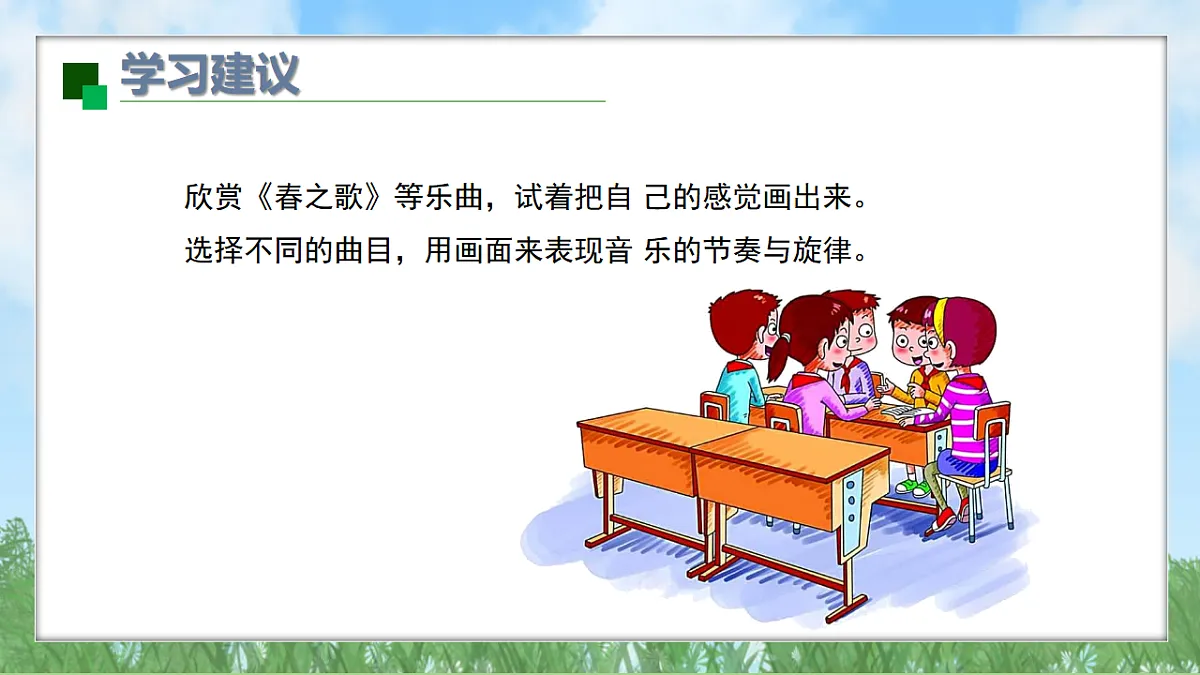 学习建议

欣赏《春之歌》等乐曲，试着把自 己的感觉画出来。

选择不同的曲目，用画面来表现音 乐的节奏与旋律。